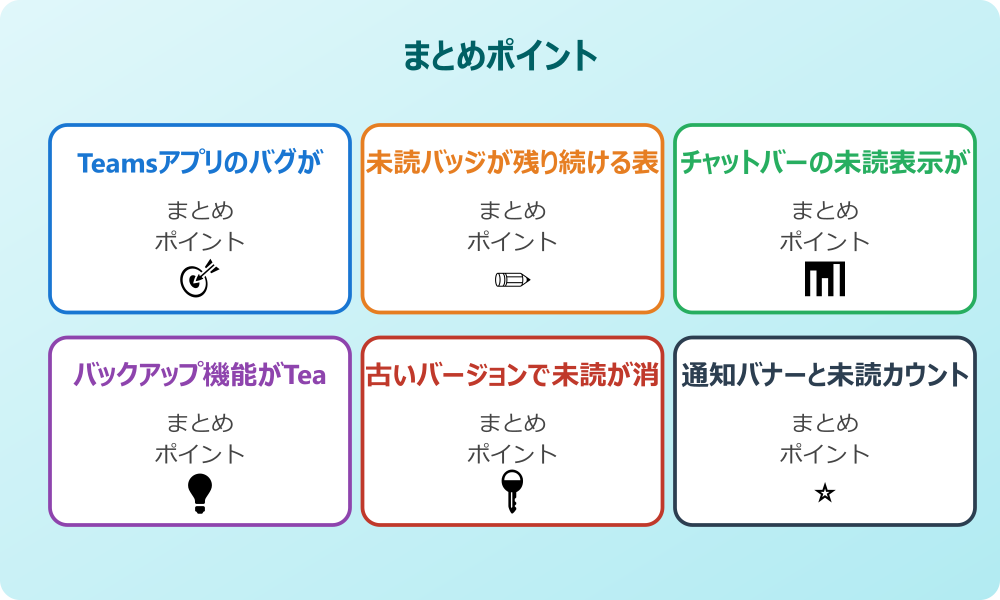 まとめポイント

Teamsアプリのバグが

まとめ
ポイント

未読バッジが残り続ける表

まとめ
ポイント

チャットバーの未読表示が

まとめ
ポイント

バックアップ機能がTea

まとめ
ポイント

古いバージョンで未読が消

まとめ
ポイント

通知バナーと未読カウント

まとめ
ポイント

☆